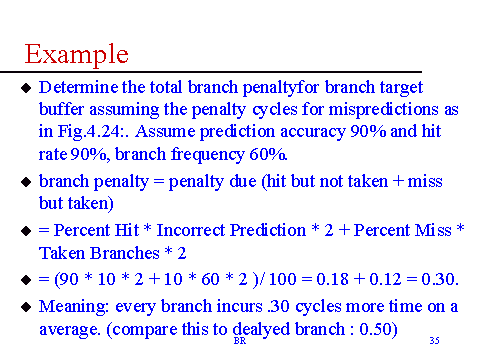 Example

◆ Determine the total branch penaltyfor branch target buffer assuming the penalty cycles for mispredictions as in Fig.4.24:. Assume prediction accuracy 90% and hit rate 90%, branch frequency 60%.

◆ branch penalty = penalty due (hit but not taken + miss but taken)

◆ = Percent Hit * Incorrect Prediction * 2 + Percent Miss * Taken Branches * 2

◆ = (90 * 10 * 2 + 10 * 60 * 2 )/ 100 = 0.18 + 0.12 = 0.30.

◆ Meaning: every branch incurs .30 cycles more time on a average. (compare this to dealyed branch : 0.50)

BR

35